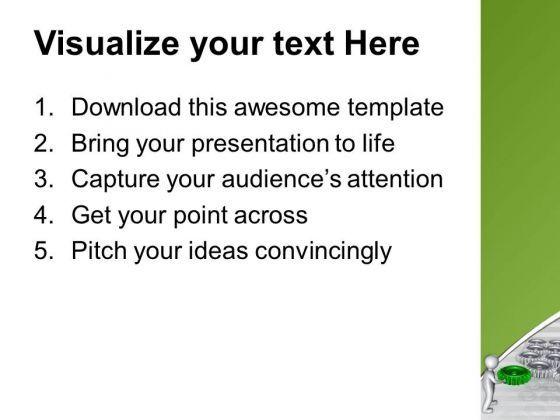 Visualize your text Here

1. Download this awesome template
2. Bring your presentation to life
3. Capture your audience’s attention
4. Get your point across
5. Pitch your ideas convincingly